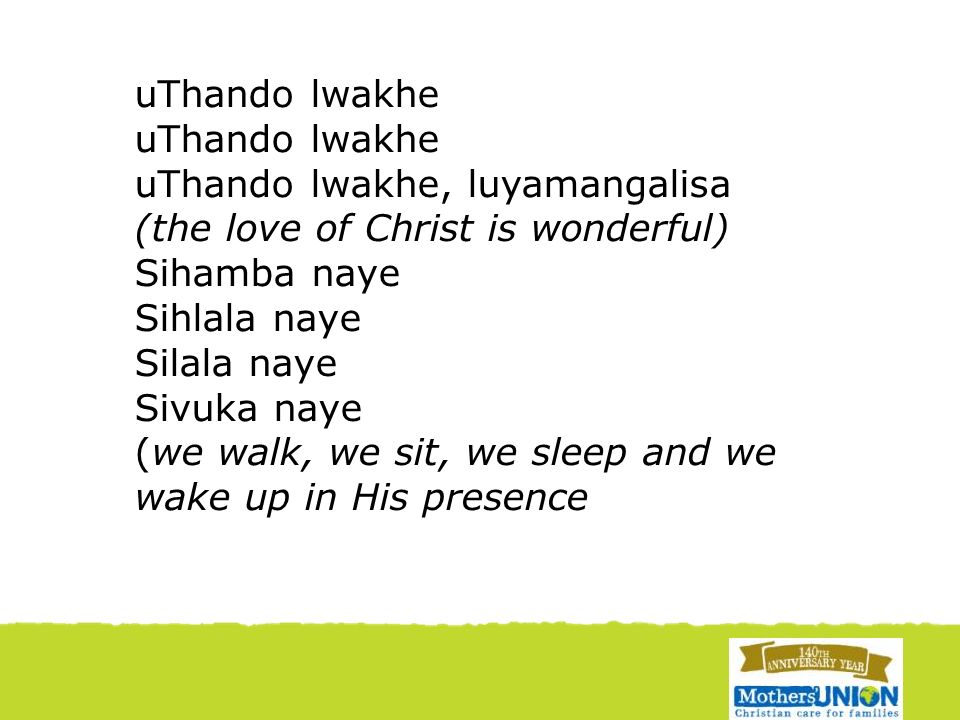 uThando lwakhe
uThando lwakhe
uThando lwakhe, luyamangalisa
(the love of Christ is wonderful)
Sihamba naye
Sihlala naye
Silala naye
Sivuka naye
(we walk, we sit, we sleep and we wake up in His presence

140TH ANNIVERSARY YEAR
Mothers' UNION
Christian care for families